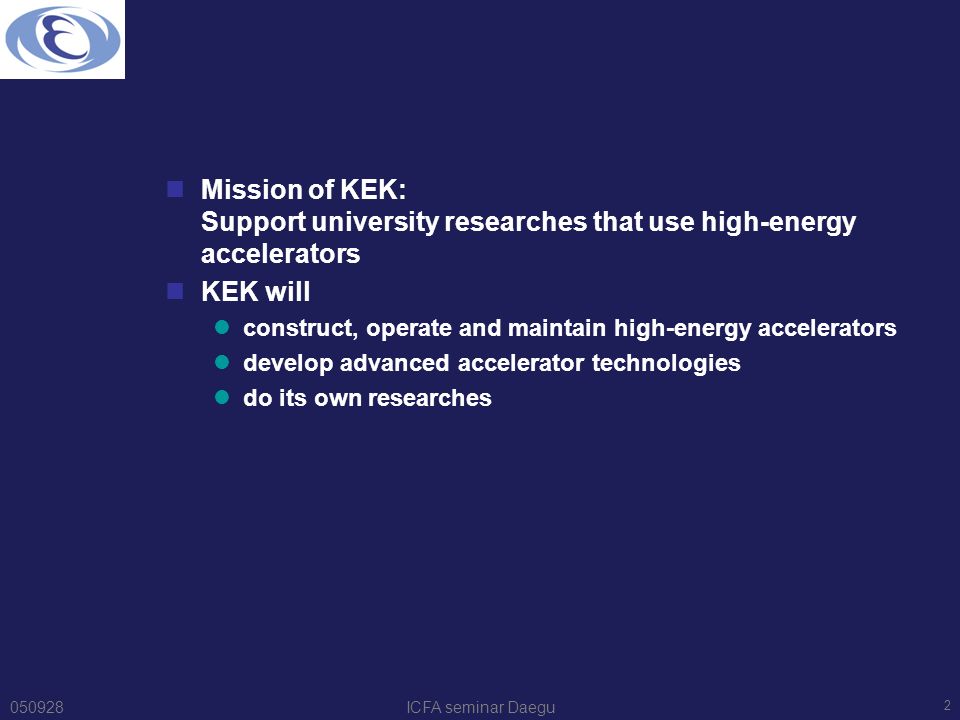 Mission of KEK:
Support university researches that use high-energy accelerators

KEK will

construct, operate and maintain high-energy accelerators

develop advanced accelerator technologies

do its own researches

050928 ICFA seminar Daegu 2